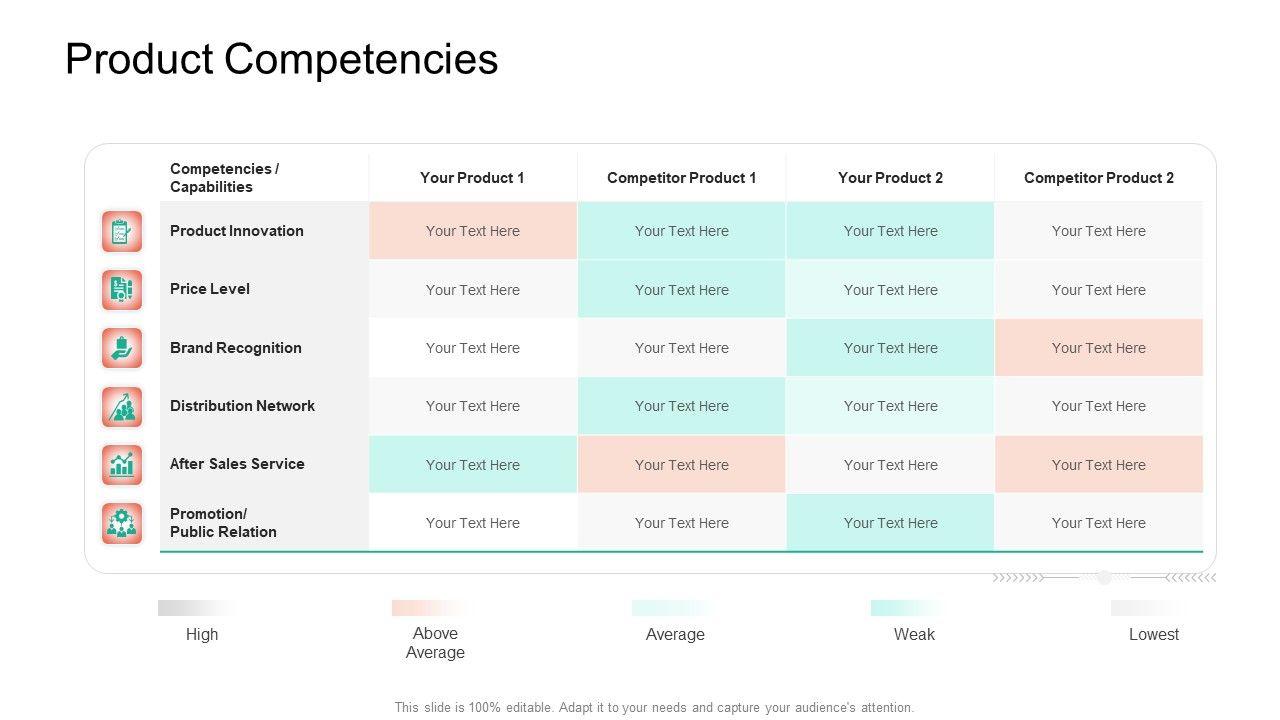 Product Competencies

| Competencies / Capabilities | Your Product 1 | Competitor Product 1 | Your Product 2 | Competitor Product 2 |
|---|---|---|---|---|
| Product Innovation | Your Text Here | Your Text Here | Your Text Here | Your Text Here |
| Price Level | Your Text Here | Your Text Here | Your Text Here | Your Text Here |
| Brand Recognition | Your Text Here | Your Text Here | Your Text Here | Your Text Here |
| Distribution Network | Your Text Here | Your Text Here | Your Text Here | Your Text Here |
| After Sales Service | Your Text Here | Your Text Here | Your Text Here | Your Text Here |
| Promotion/ Public Relation | Your Text Here | Your Text Here | Your Text Here | Your Text Here |

High

Above Average

Average

Weak

Lowest

This slide is 100% editable. Adapt it to your needs and capture your audience's attention.